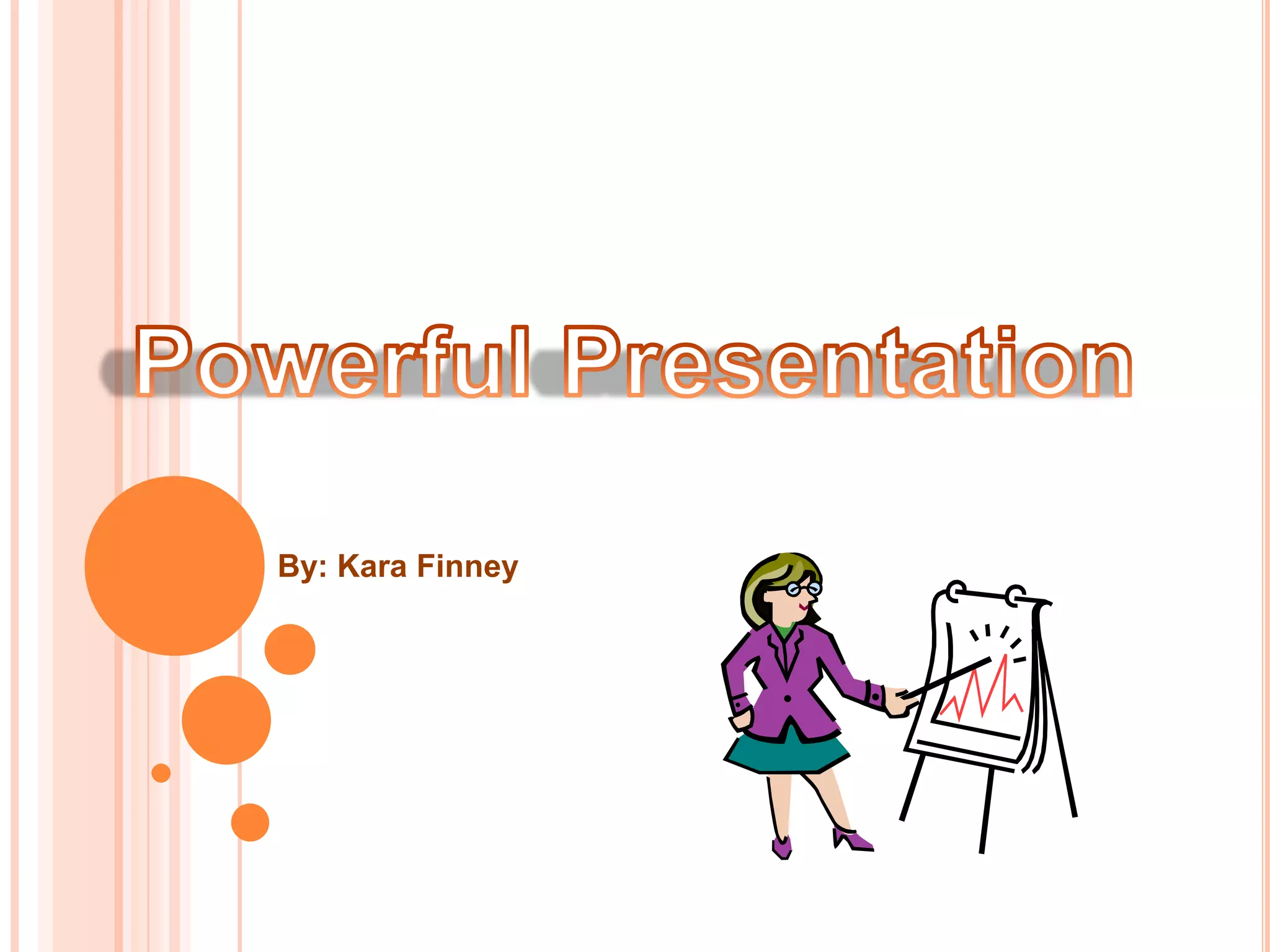 Powerful Presentation

By: Kara Finney